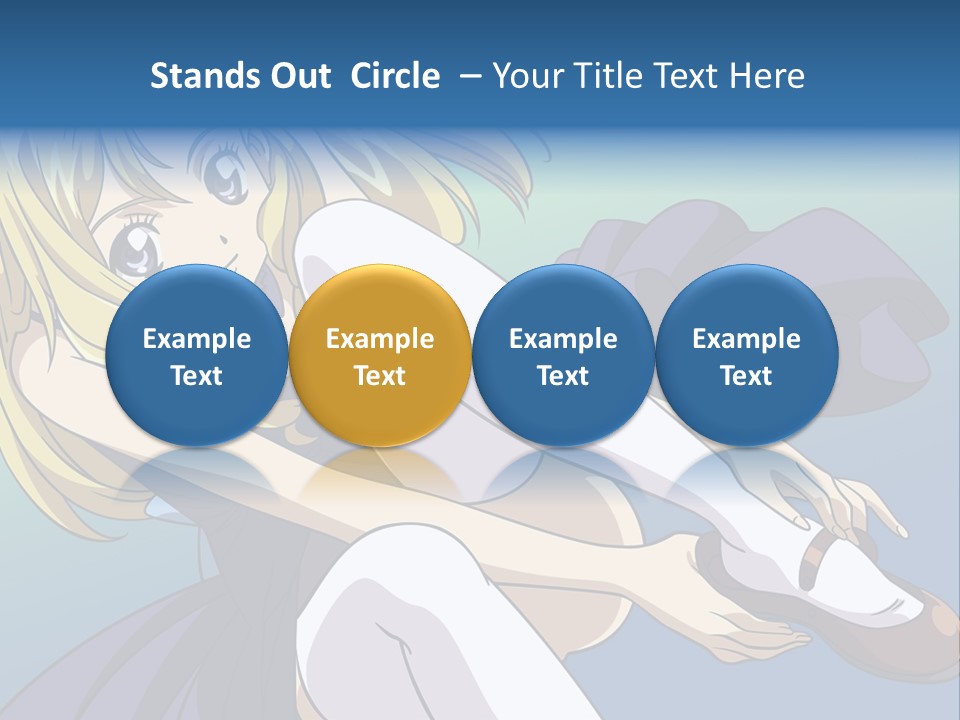 Stands Out  Circle  – Your Title Text Here

Example Text

Example Text

Example Text

Example Text